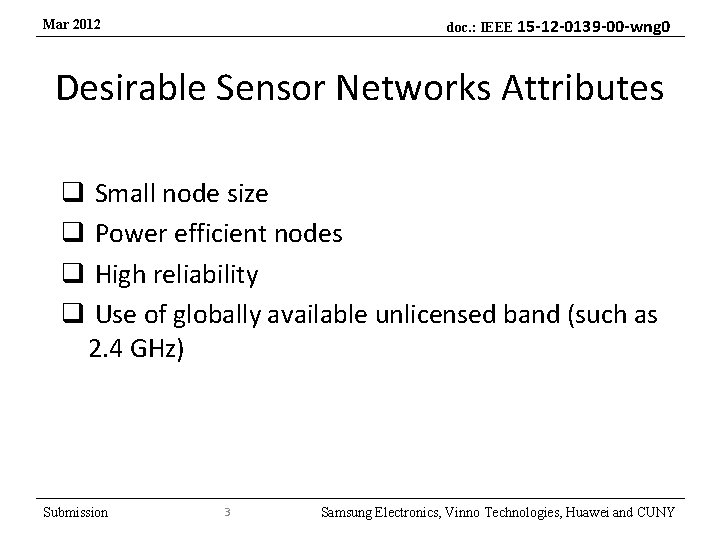 Mar 2012

doc.: IEEE 15-12-0139-00-wng0

Desirable Sensor Networks Attributes

❑ Small node size
❑ Power efficient nodes
❑ High reliability
❑ Use of globally available unlicensed band (such as 2.4 GHz)

Submission

3

Samsung Electronics, Vinno Technologies, Huawei and CUNY